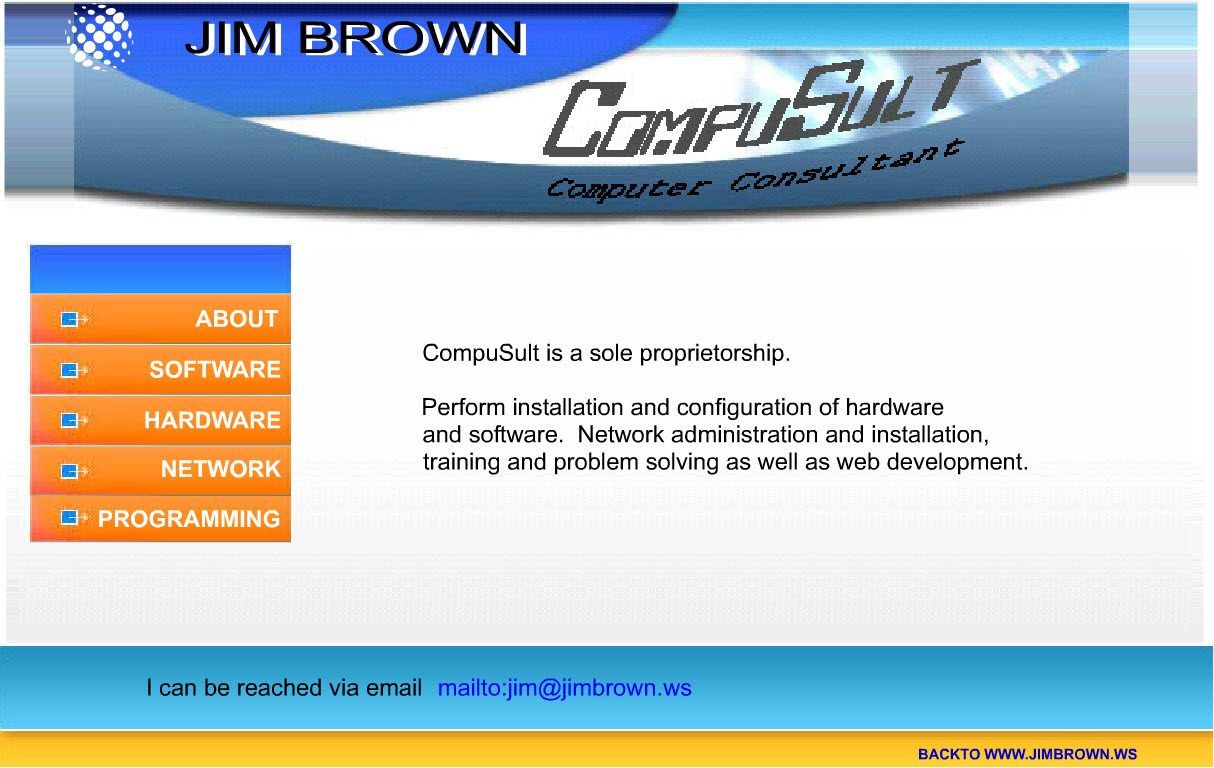 JIM BROWN

CompuSult

Computer Consultant

ABOUT

SOFTWARE

HARDWARE

NETWORK

PROGRAMMING

CompuSult is a sole proprietorship.

Perform installation and configuration of hardware and software. Network administration and installation, training and problem solving as well as web development.

I can be reached via email mailto:jim@jimbrown.ws

BACKTO WWW.JIMBROWN.WS